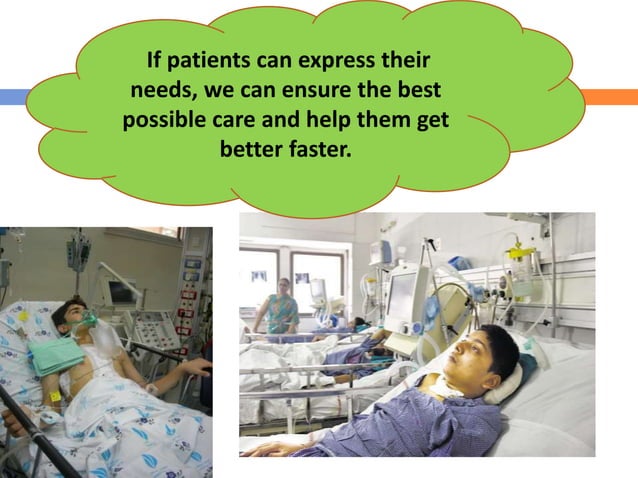 If patients can express their needs, we can ensure the best possible care and help them get better faster.